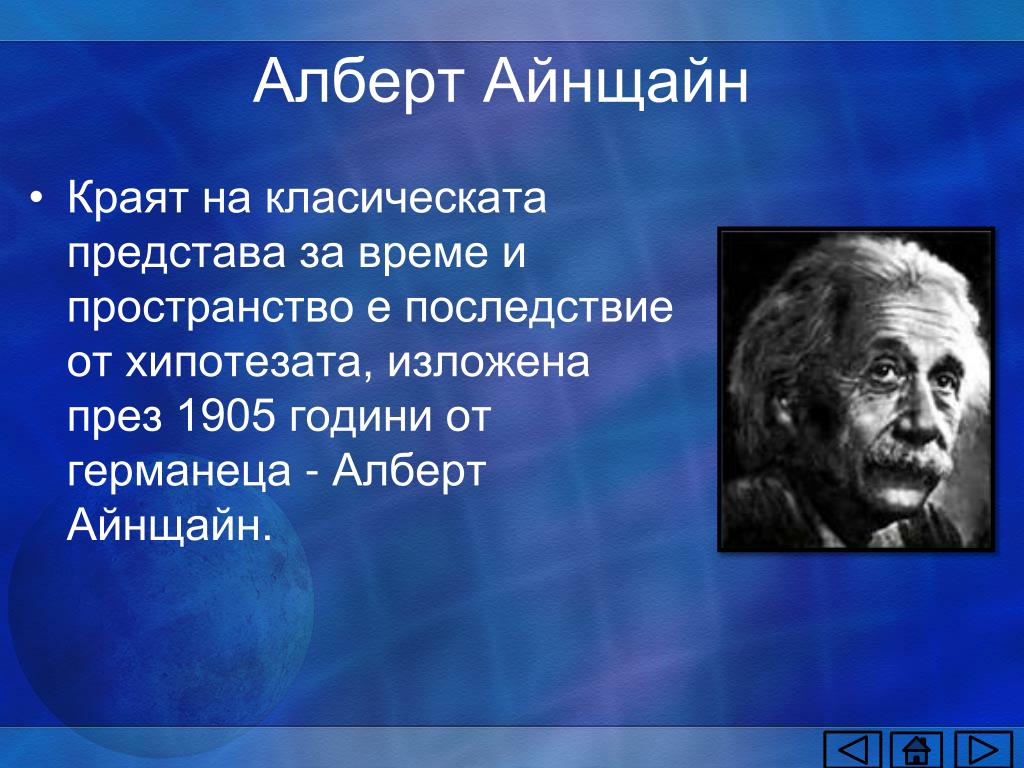 Алберт Айнщайн

• Краят на класическата представа за време и пространство е последствие от хипотезата, изложена през 1905 години от германеца - Алберт Айнщайн.